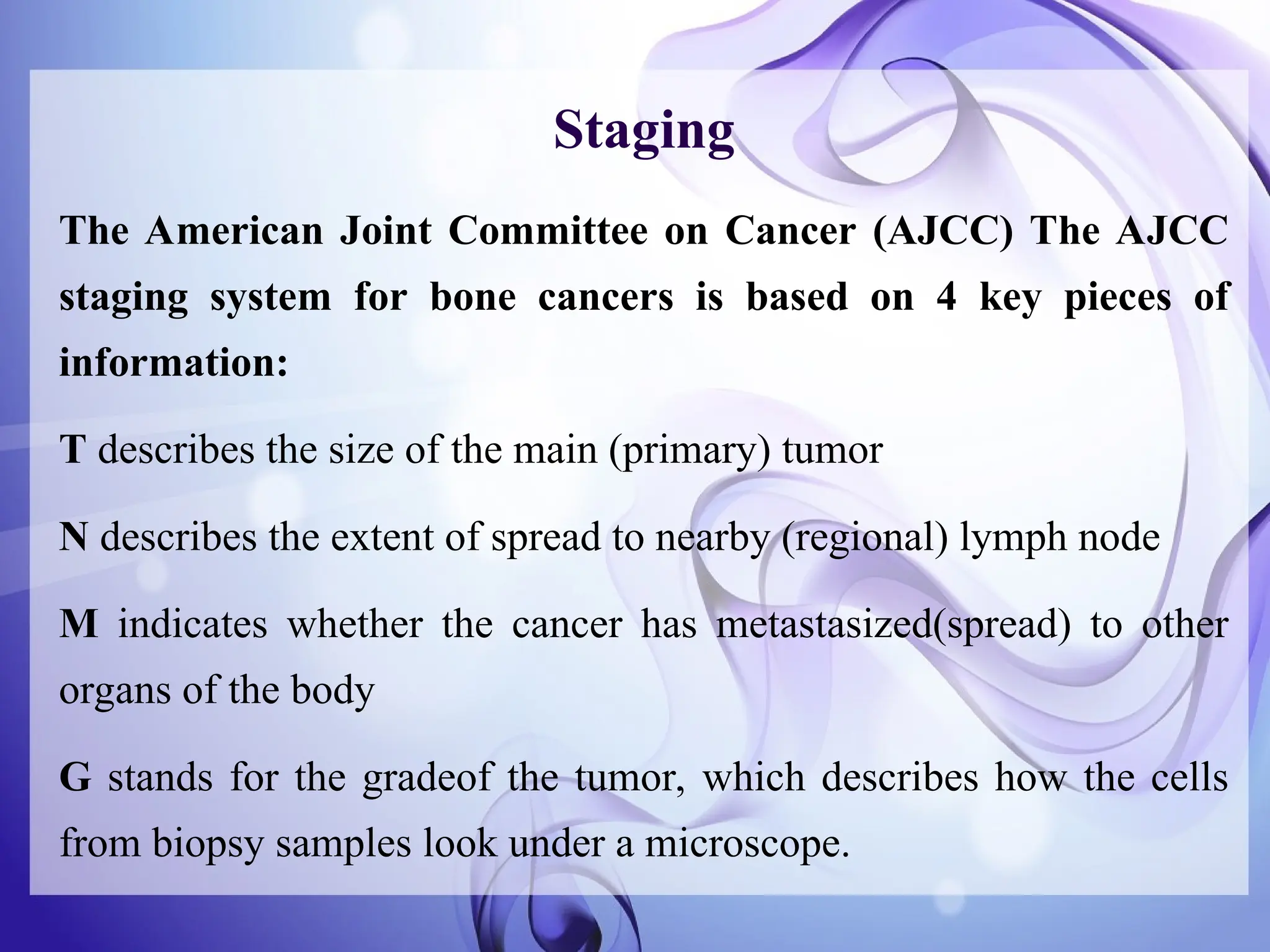 Staging

The American Joint Committee on Cancer (AJCC) The AJCC staging system for bone cancers is based on 4 key pieces of information:

T describes the size of the main (primary) tumor

N describes the extent of spread to nearby (regional) lymph node

M indicates whether the cancer has metastasized(spread) to other organs of the body

G stands for the gradeof the tumor, which describes how the cells from biopsy samples look under a microscope.